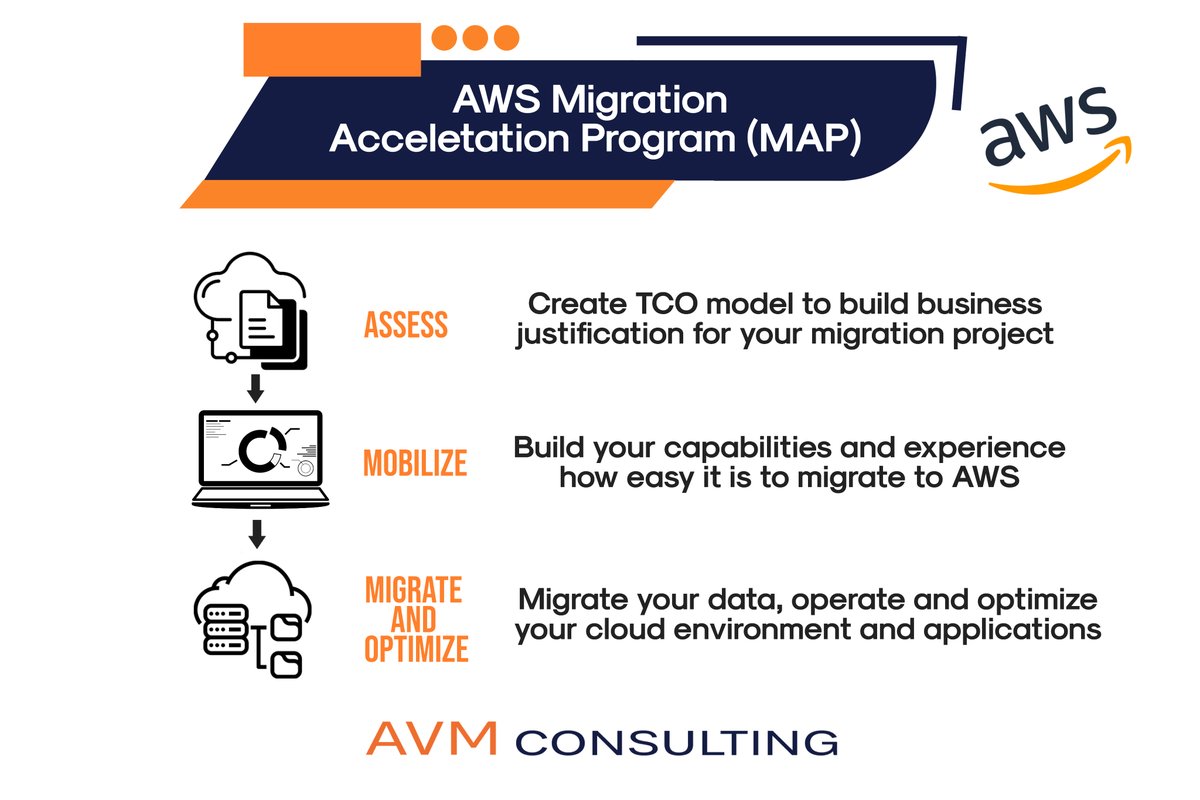 AWS Migration Acceletation Program (MAP)

aws

ASSESS

Create TCO model to build business justification for your migration project

MOBILIZE

Build your capabilities and experience how easy it is to migrate to AWS

MIGRATE AND OPTIMIZE

Migrate your data, operate and optimize your cloud environment and applications

AVM CONSULTING